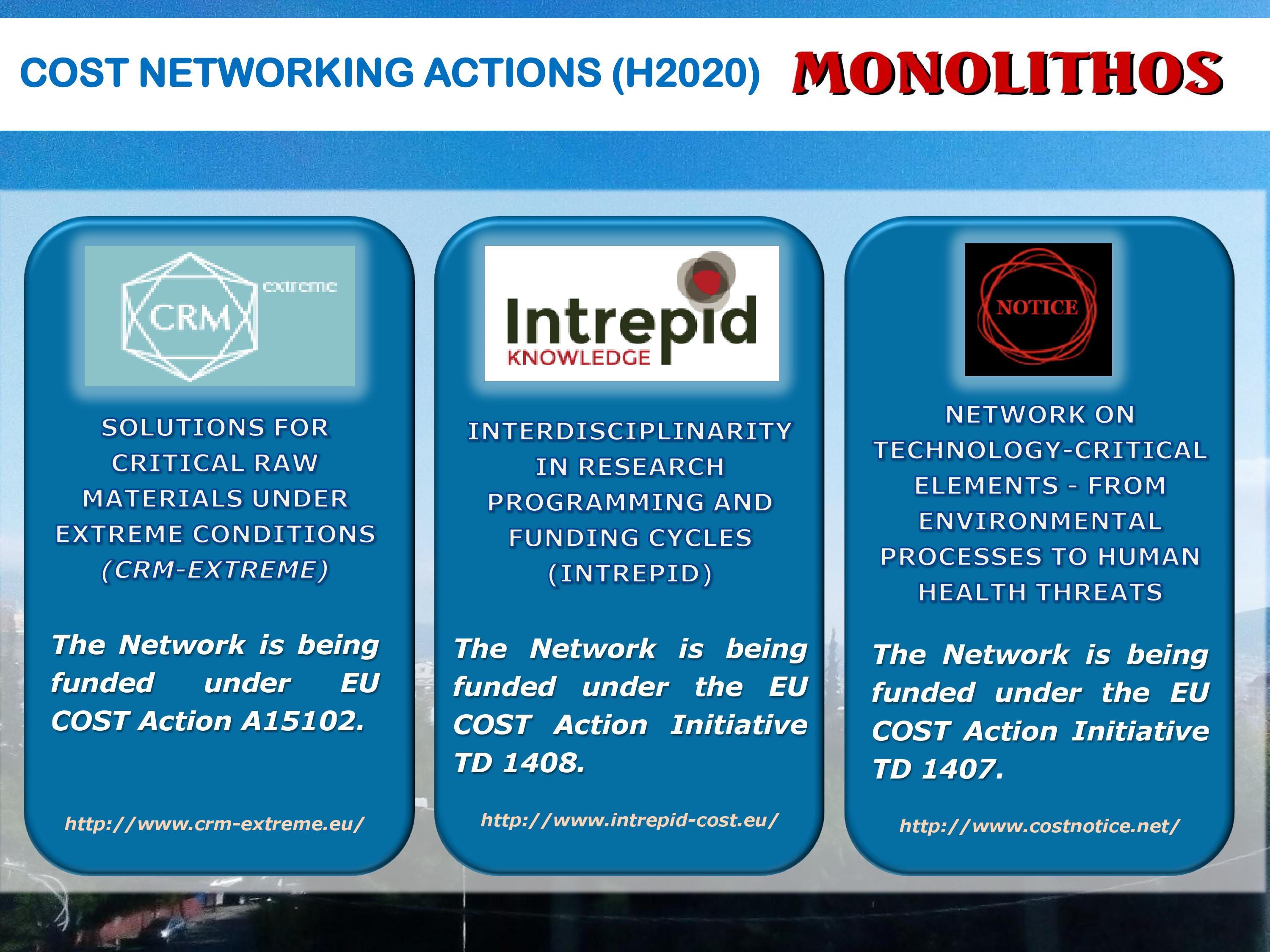 COST NETWORKING ACTIONS (H2020) MONOLITHOS

CRM extreme

SOLUTIONS FOR CRITICAL RAW MATERIALS UNDER EXTREME CONDITIONS (CRM-EXTREME)

The Network is being funded under EU COST Action A15102.

http://www.crm-extreme.eu/

Intrepid KNOWLEDGE

INTERDISCIPLINARITY IN RESEARCH PROGRAMMING AND FUNDING CYCLES (INTREPID)

The Network is being funded under the EU COST Action Initiative TD 1408.

http://www.intrepid-cost.eu/

NOTICE

NETWORK ON TECHNOLOGY-CRITICAL ELEMENTS - FROM ENVIRONMENTAL PROCESSES TO HUMAN HEALTH THREATS

The Network is being funded under the EU COST Action Initiative TD 1407.

http://www.costnotice.net/